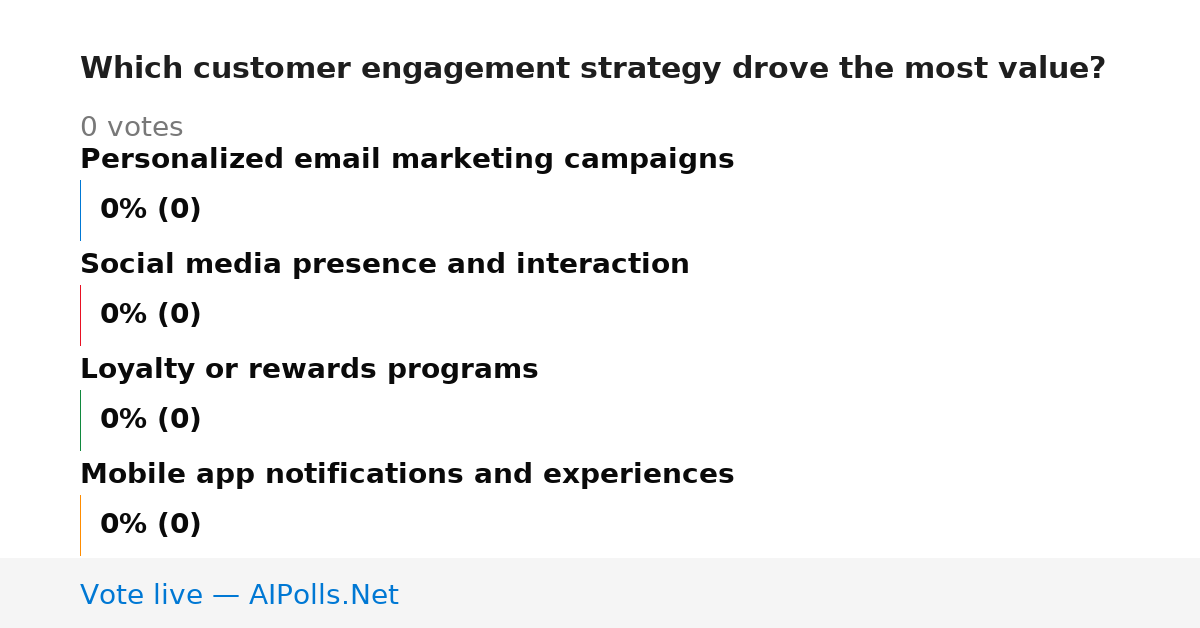 Which customer engagement strategy drove the most value?

0 votes

Personalized email marketing campaigns

0% (0)

Social media presence and interaction

0% (0)

Loyalty or rewards programs

0% (0)

Mobile app notifications and experiences

0% (0)

Vote live — AIPolls.Net